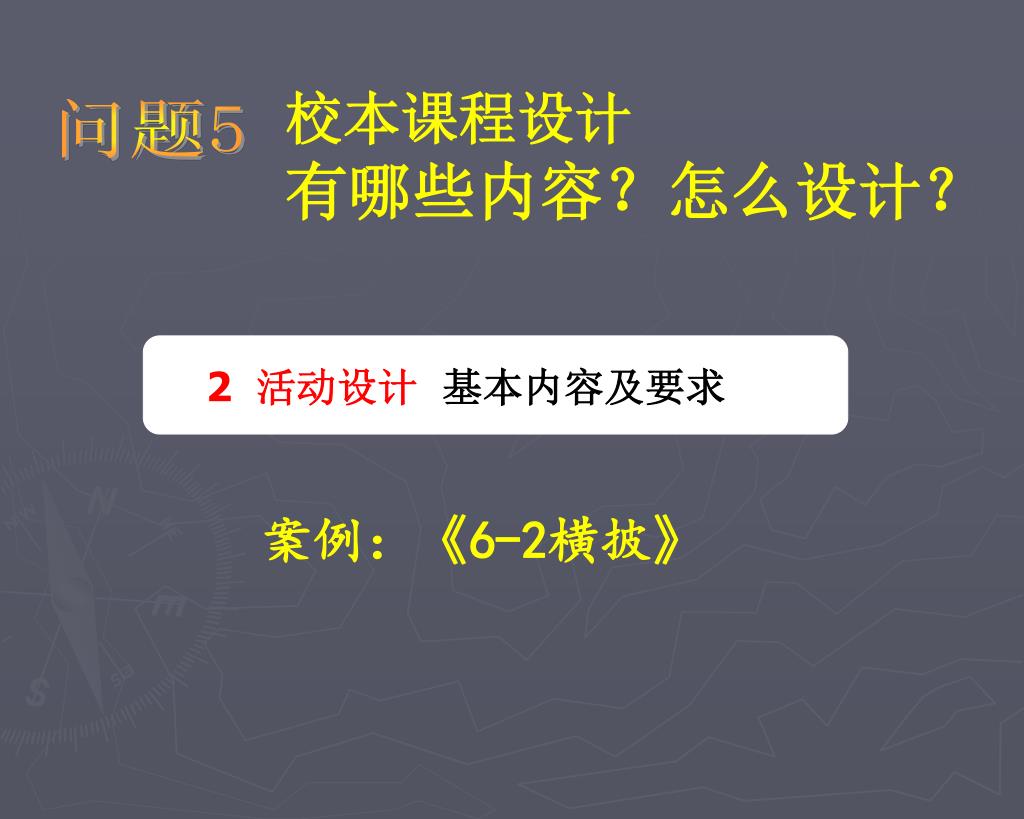 问题5 校本课程设计
有哪些内容？怎么设计？

2 活动设计 基本内容及要求

案例：《6-2横披》